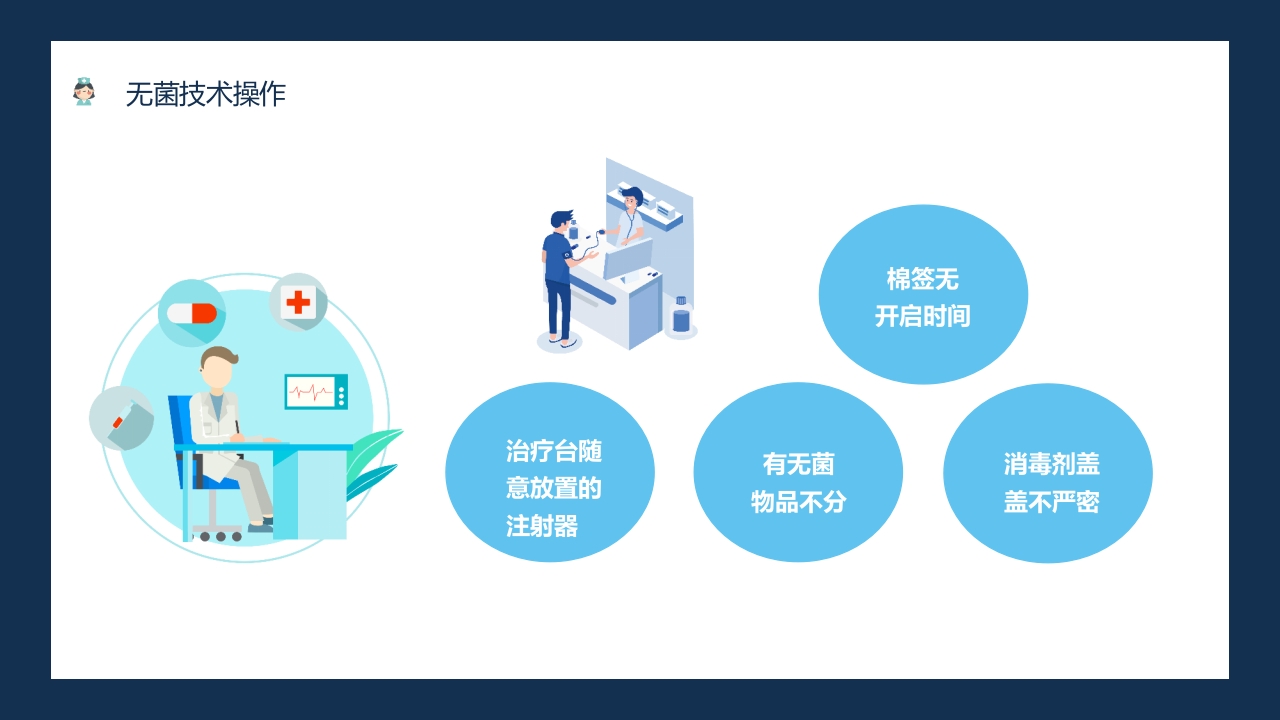 无菌技术操作

棉签无开启时间

治疗台随意放置的注射器

有无菌物品不分

消毒剂盖盖不严密